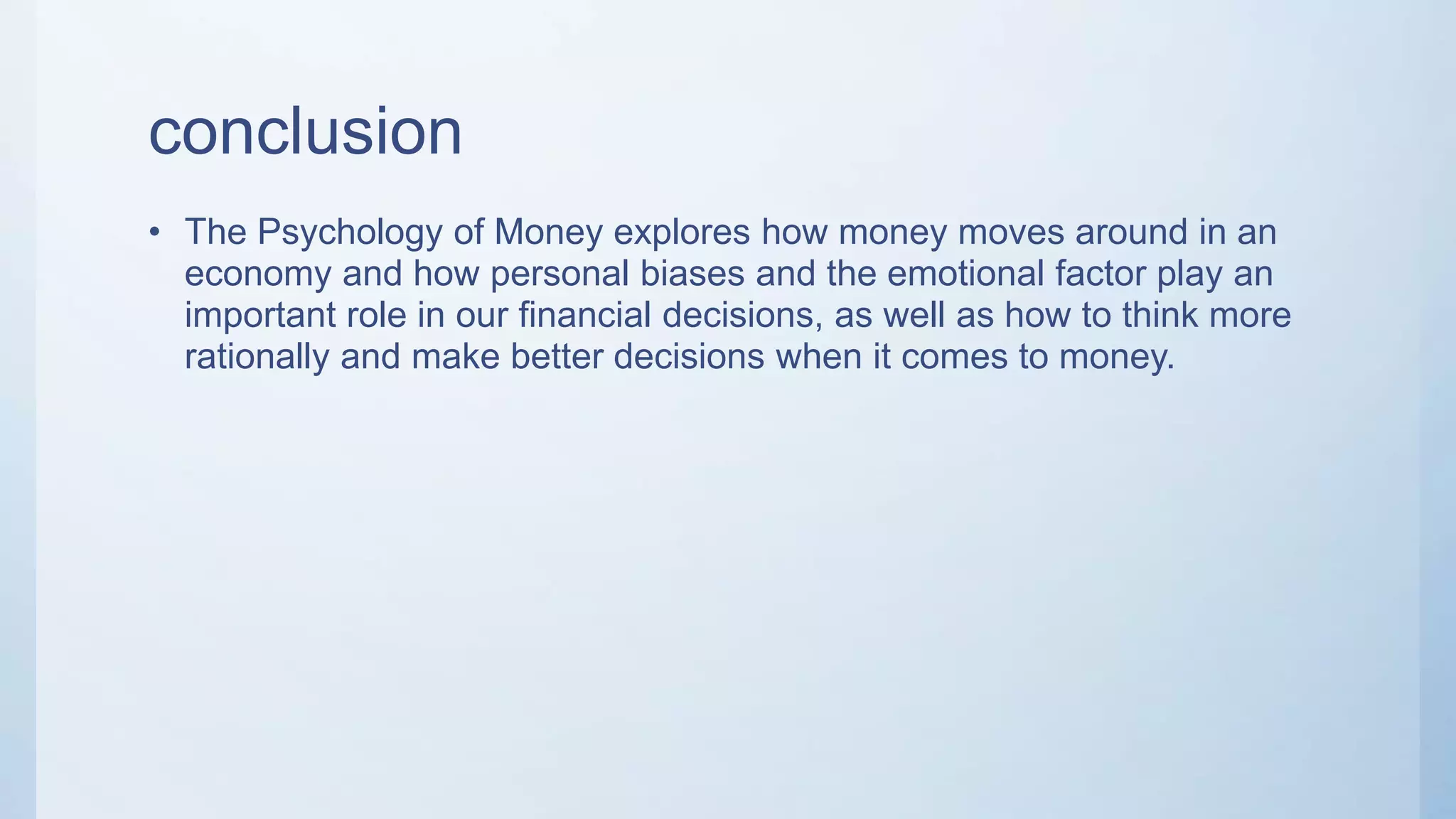 conclusion

• The Psychology of Money explores how money moves around in an economy and how personal biases and the emotional factor play an important role in our financial decisions, as well as how to think more rationally and make better decisions when it comes to money.